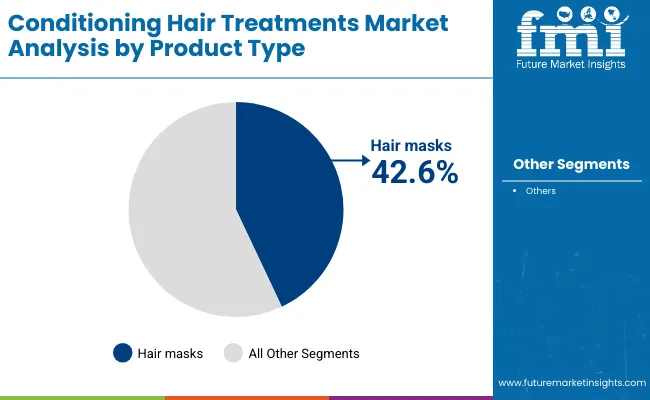 Conditioning Hair Treatments Market Analysis by Product Type

fmi
Future Market Insights

Hair masks
42.6%

Other Segments

• Others

Hair masks All Other Segments

www.futuremarketinsights.com